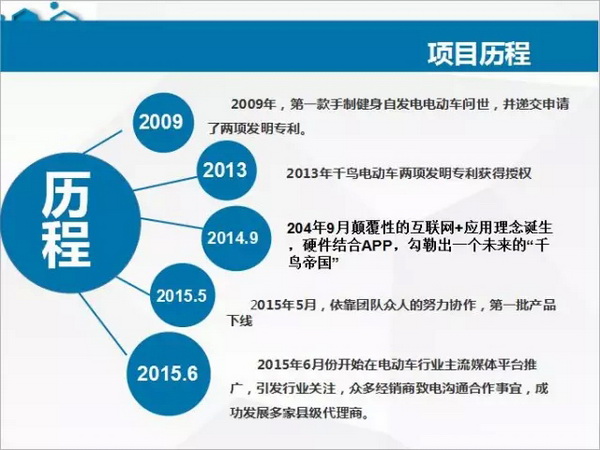 项目历程

历程

2009

2009年，第一款手制健身自发电电动车问世，并递交申请了两项发明专利。

2013

2013年千鸟电动车两项发明专利获得授权

2014.9

204年9月颠覆性的互联网+应用理念诞生，硬件结合APP，勾勒出一个未来的“千鸟帝国”

2015.5

2015年5月，依靠团队众人的努力协作，第一批产品下线

2015.6

2015年6月份开始在电动车行业主流媒体平台推广，引发行业关注，众多经销商致电沟通合作事宜，成功发展多家县级代理商。